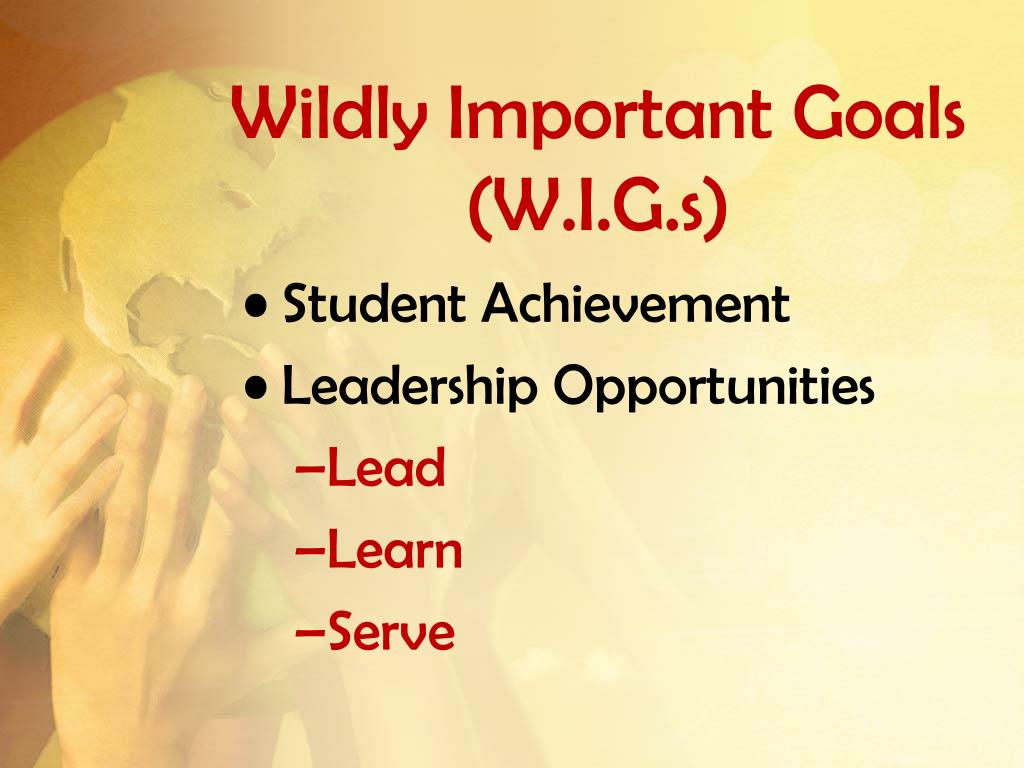 Wildly Important Goals (W.I.G.s)

• Student Achievement
• Leadership Opportunities
–Lead
–Learn
–Serve